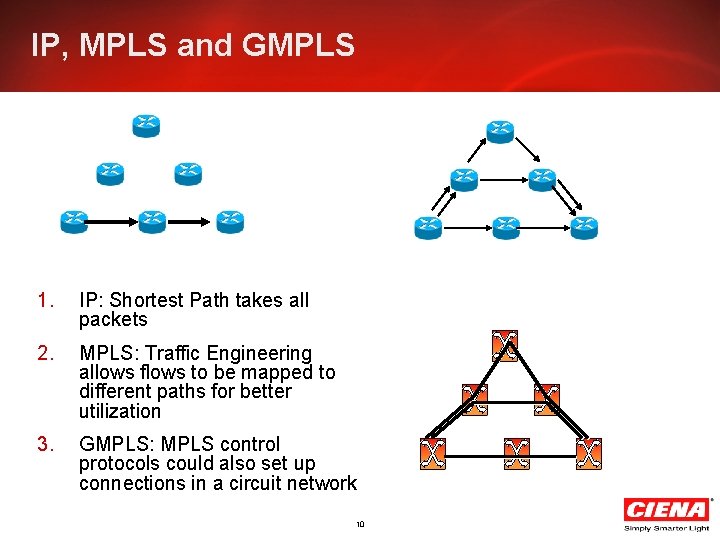 IP, MPLS and GMPLS

1. IP: Shortest Path takes all packets

2. MPLS: Traffic Engineering allows flows to be mapped to different paths for better utilization

3. GMPLS: MPLS control protocols could also set up connections in a circuit network

10

CIENA®
Simply Smarter Light